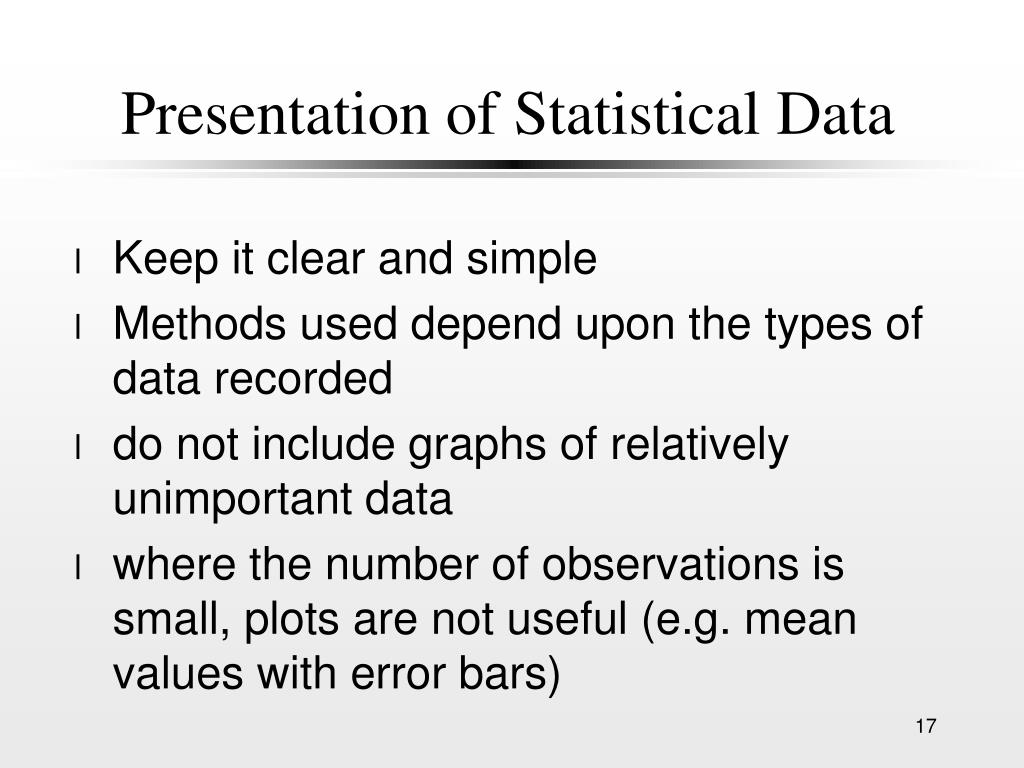 Presentation of Statistical Data

l Keep it clear and simple
l Methods used depend upon the types of data recorded
l do not include graphs of relatively unimportant data
l where the number of observations is small, plots are not useful (e.g. mean values with error bars)

17